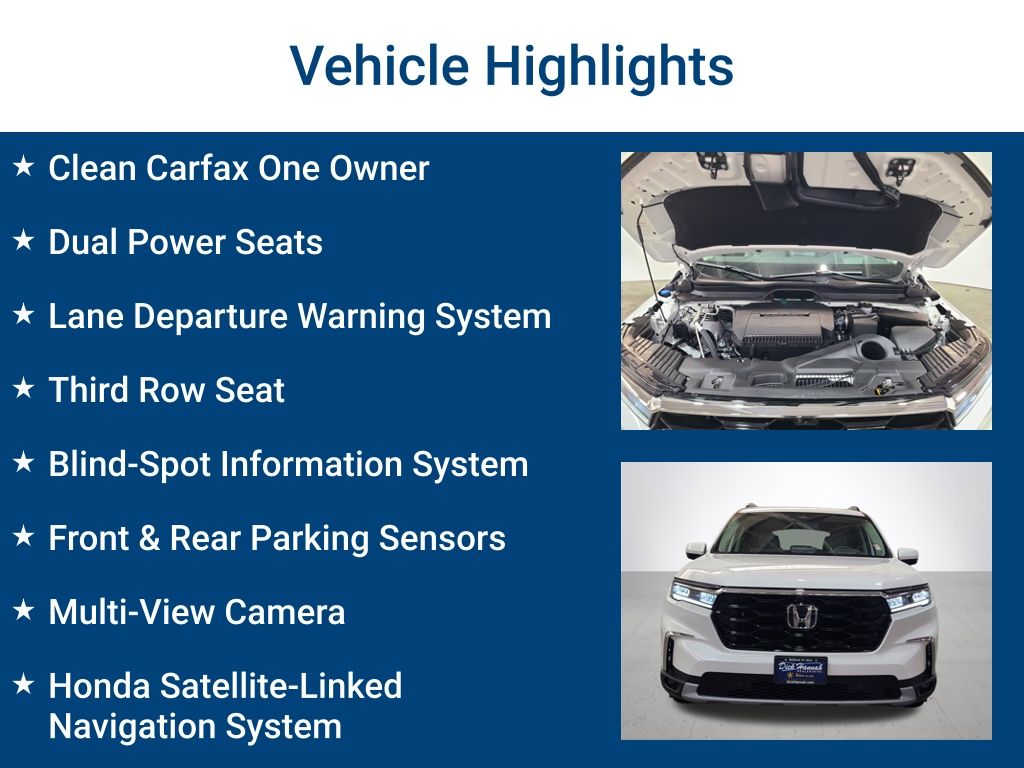 Vehicle Highlights

★ Clean Carfax One Owner

★ Dual Power Seats

★ Lane Departure Warning System

★ Third Row Seat

★ Blind-Spot Information System

★ Front & Rear Parking Sensors

★ Multi-View Camera

★ Honda Satellite-Linked Navigation System

Dick Hannah